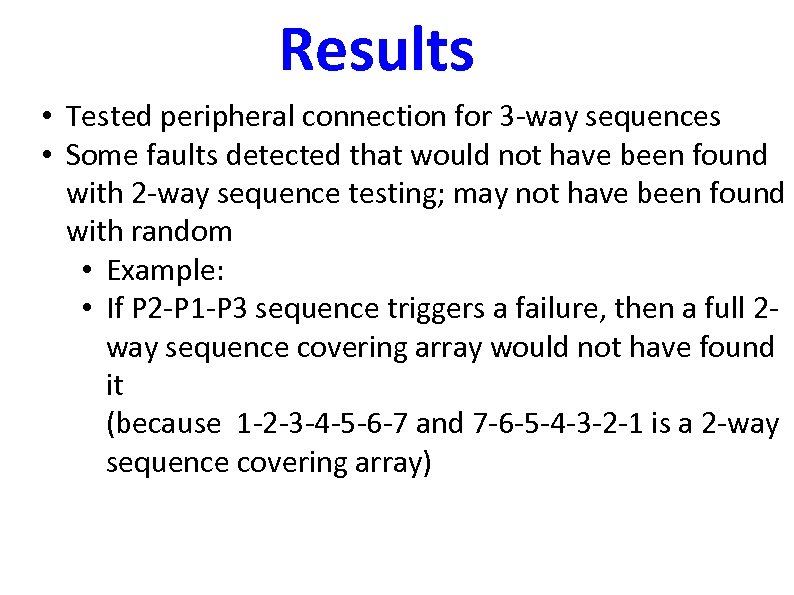 Results

• Tested peripheral connection for 3-way sequences
• Some faults detected that would not have been found with 2-way sequence testing; may not have been found with random
  • Example:
  • If P2-P1-P3 sequence triggers a failure, then a full 2-way sequence covering array would not have found it
    (because 1-2-3-4-5-6-7 and 7-6-5-4-3-2-1 is a 2-way sequence covering array)